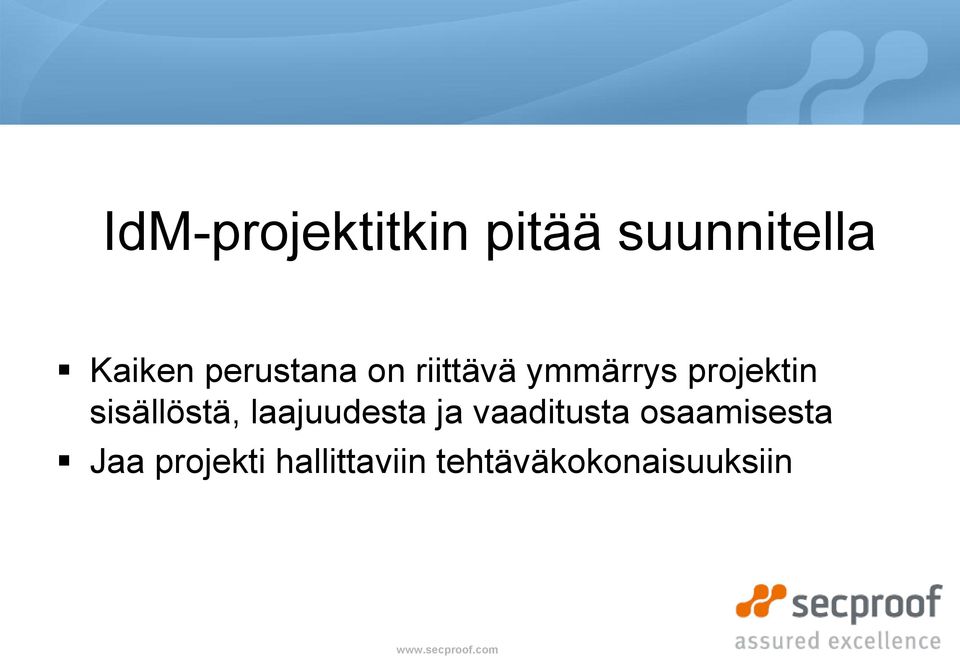 IdM-projektitkin pitää suunnitella

▪ Kaiken perustana on riittävä ymmärrys projektin sisällöstä, laajuudesta ja vaaditusta osaamisesta
▪ Jaa projekti hallittaviin tehtäväkokonaisuuksiin

www.secproof.com

secproof
assured excellence